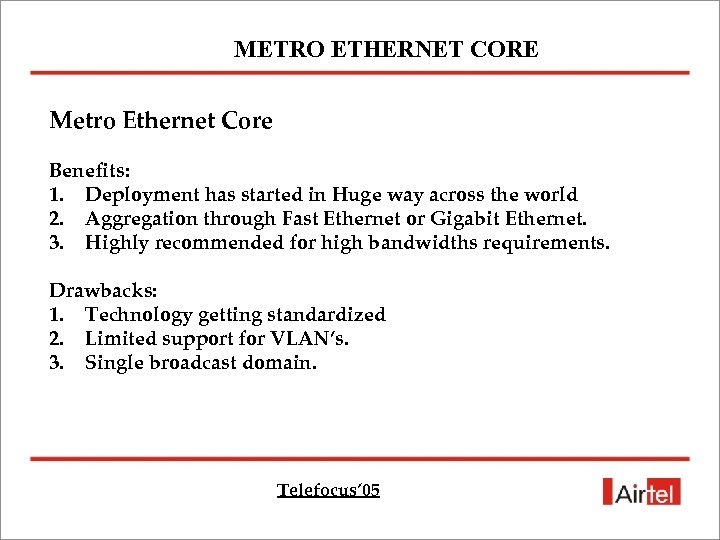 METRO ETHERNET CORE

Metro Ethernet Core

Benefits:
1. Deployment has started in Huge way across the world
2. Aggregation through Fast Ethernet or Gigabit Ethernet.
3. Highly recommended for high bandwidths requirements.

Drawbacks:
1. Technology getting standardized
2. Limited support for VLAN's.
3. Single broadcast domain.

Telefocus'05

Airtel